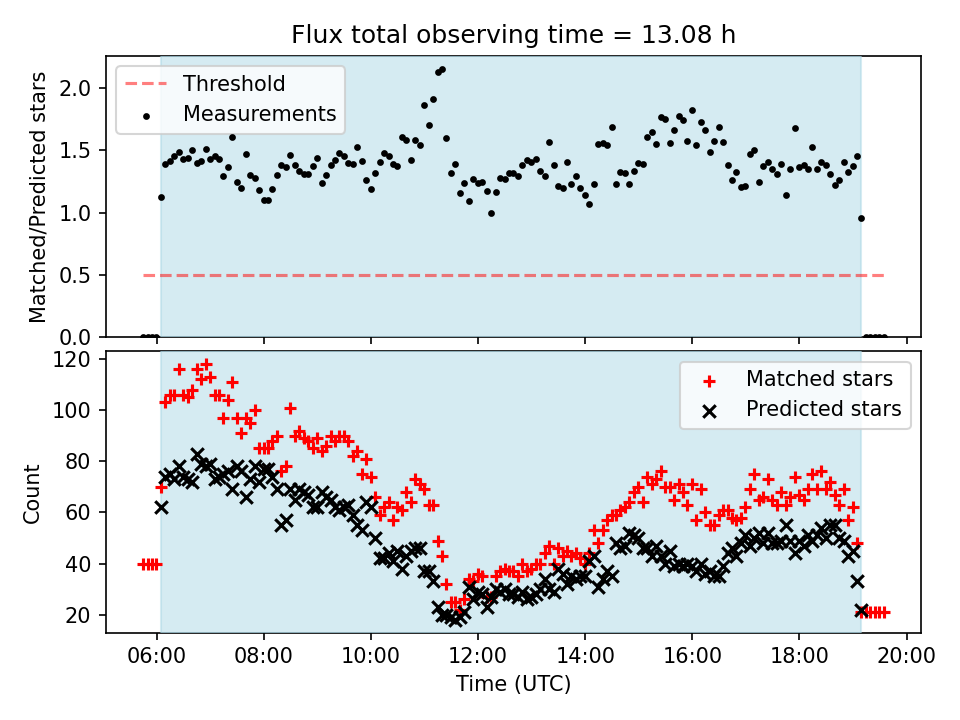 Flux total observing time = 13.08 h

Threshold
Measurements

Matched/Predicted stars

2.0
1.5
1.0
0.5
0.0

Matched stars
Predicted stars

Count

120
100
80
60
40
20

06:00
08:00
10:00
12:00
14:00
16:00
18:00
20:00

Time (UTC)